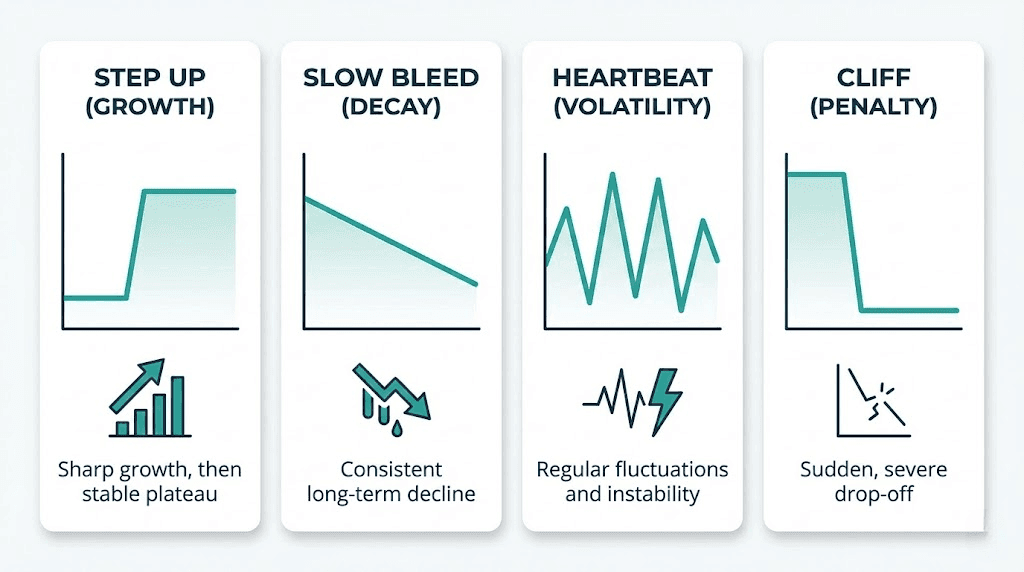 STEP UP
(GROWTH)

Sharp growth, then stable plateau

SLOW BLEED
(DECAY)

Consistent long-term decline

HEARTBEAT
(VOLATILITY)

Regular fluctuations and instability

CLIFF
(PENALTY)

Sudden, severe drop-off